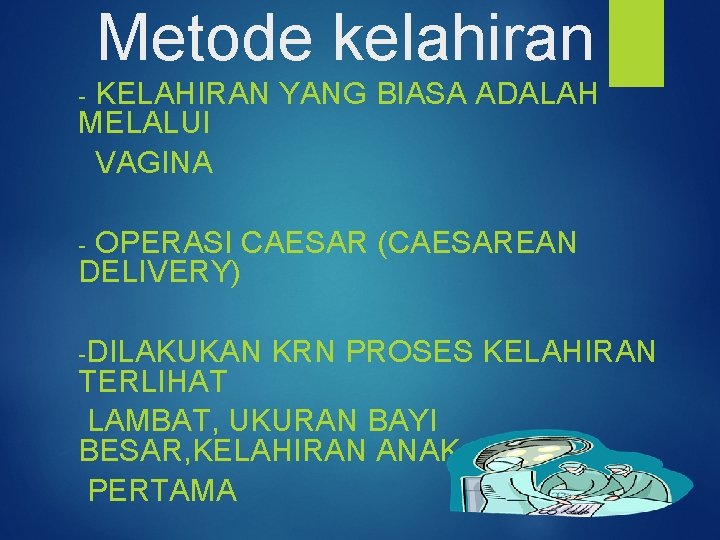 Metode kelahiran

- KELAHIRAN YANG BIASA ADALAH MELALUI VAGINA

- OPERASI CAESAR (CAESAREAN DELIVERY)

-DILAKUKAN KRN PROSES KELAHIRAN TERLIHAT LAMBAT, UKURAN BAYI BESAR,KELAHIRAN ANAK PERTAMA